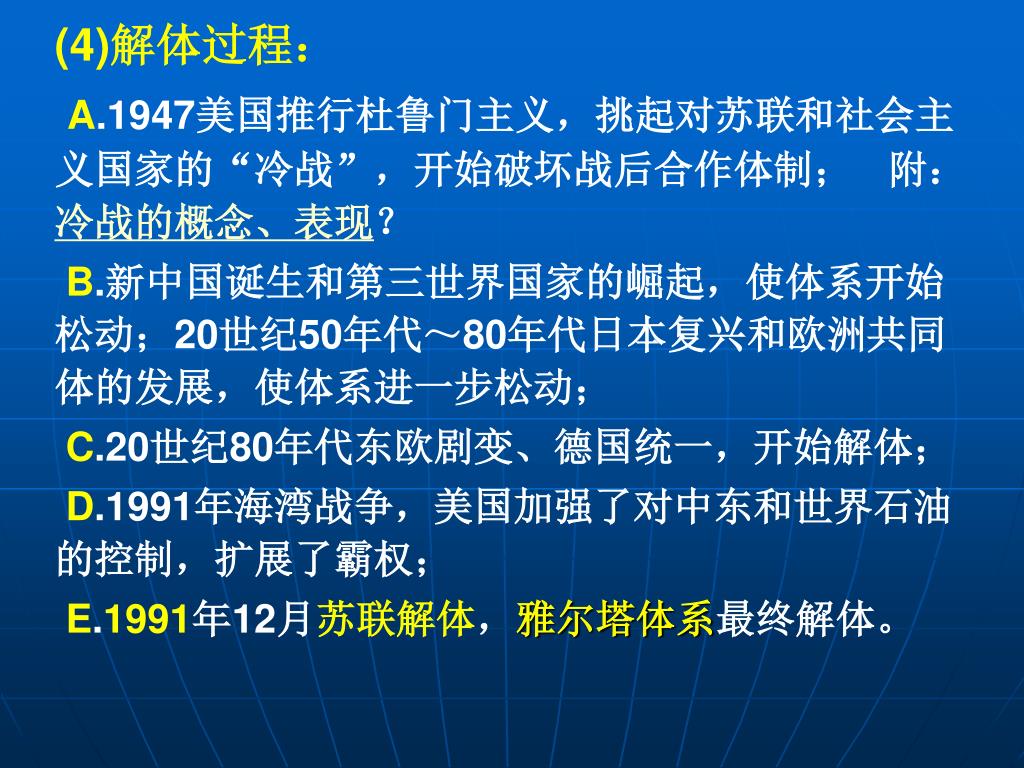 (4)解体过程：

A.1947美国推行杜鲁门主义，挑起对苏联和社会主义国家的“冷战”，开始破坏战后合作体制；　附：冷战的概念、表现？

B.新中国诞生和第三世界国家的崛起，使体系开始松动；20世纪50年代～80年代日本复兴和欧洲共同体的发展，使体系进一步松动；

C.20世纪80年代东欧剧变、德国统一，开始解体；

D.1991年海湾战争，美国加强了对中东和世界石油的控制，扩展了霸权；

E.1991年12月苏联解体，雅尔塔体系最终解体。